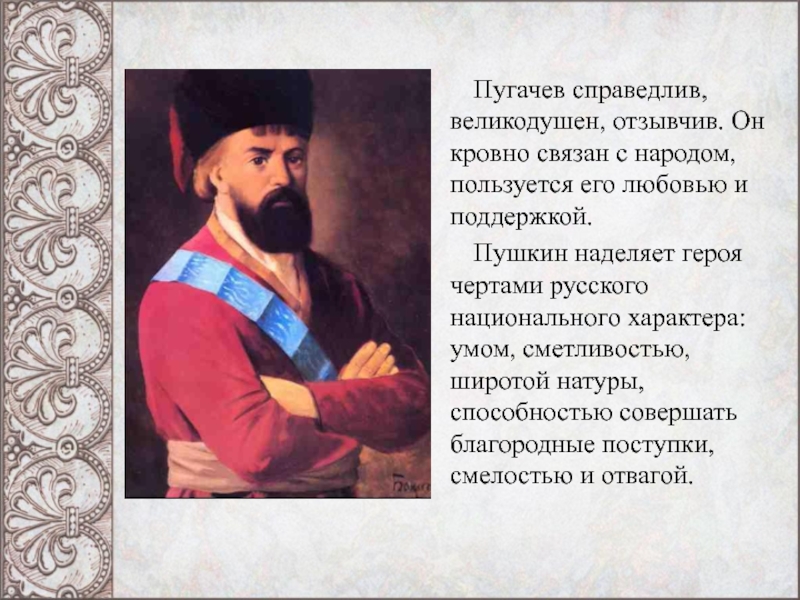 Пугачев справедлив, великодушен, отзывчив. Он кровно связан с народом, пользуется его любовью и поддержкой.

Пушкин наделяет героя чертами русского национального характера: умом, сметливостью, широтой натуры, способностью совершать благородные поступки, смелостью и отвагой.